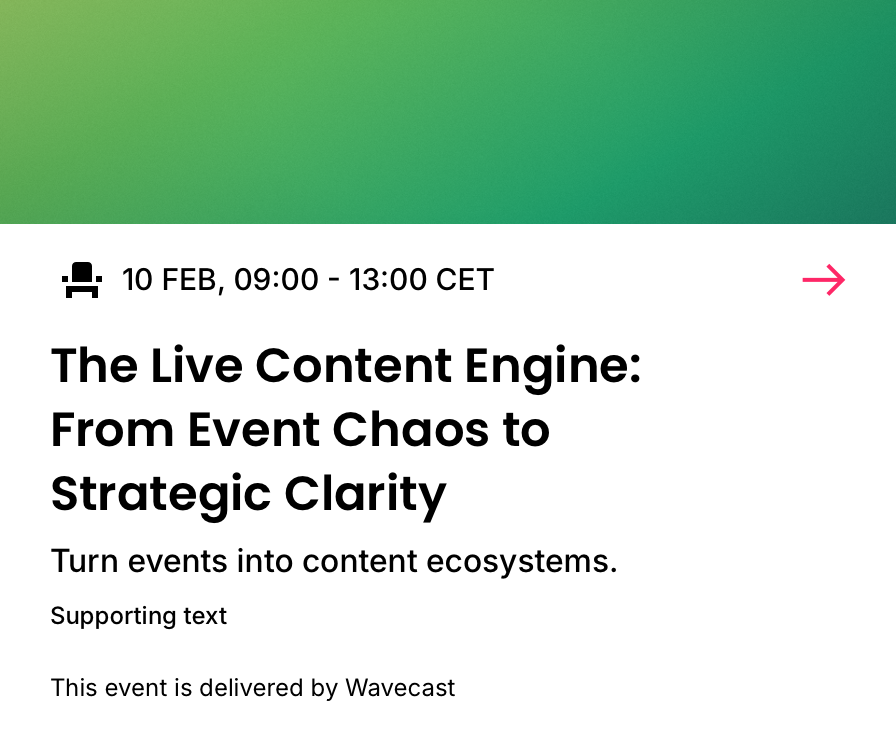 10 FEB, 09:00 - 13:00 CET

The Live Content Engine: From Event Chaos to Strategic Clarity

Turn events into content ecosystems.

Supporting text

This event is delivered by Wavecast